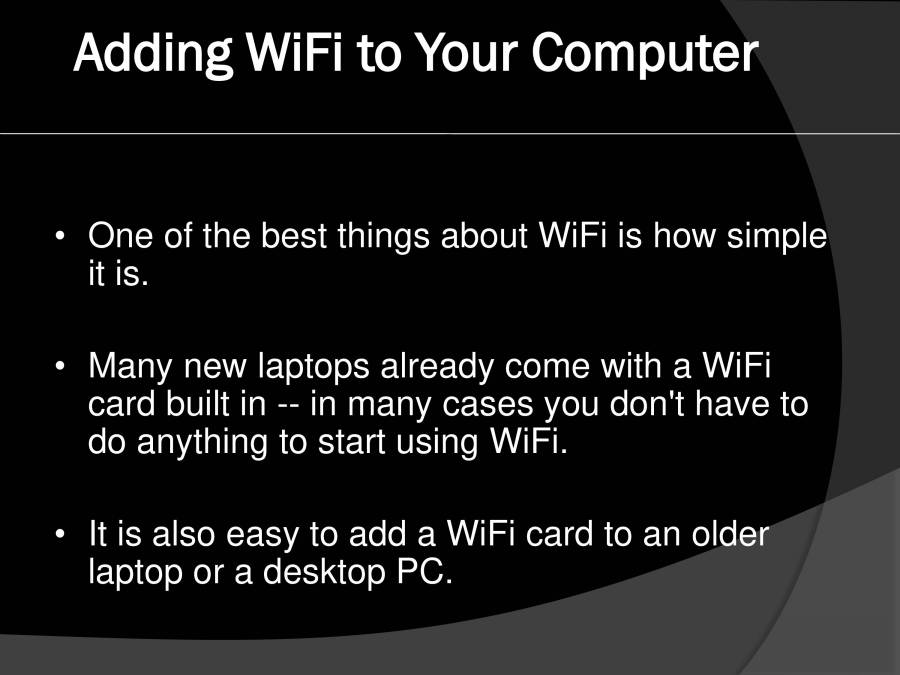 Adding WiFi to Your Computer

• One of the best things about WiFi is how simple it is.

• Many new laptops already come with a WiFi card built in -- in many cases you don't have to do anything to start using WiFi.

• It is also easy to add a WiFi card to an older laptop or a desktop PC.